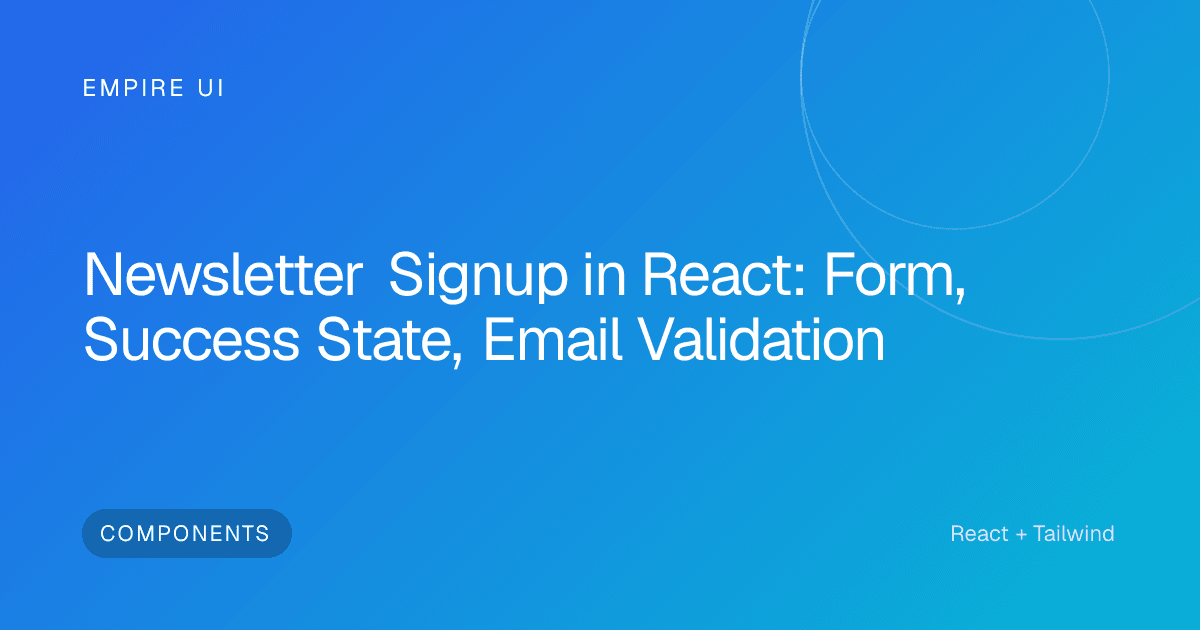 EMPIRE UI

Newsletter Signup in React: Form, Success State, Email Validation

COMPONENTS

React + Tailwind